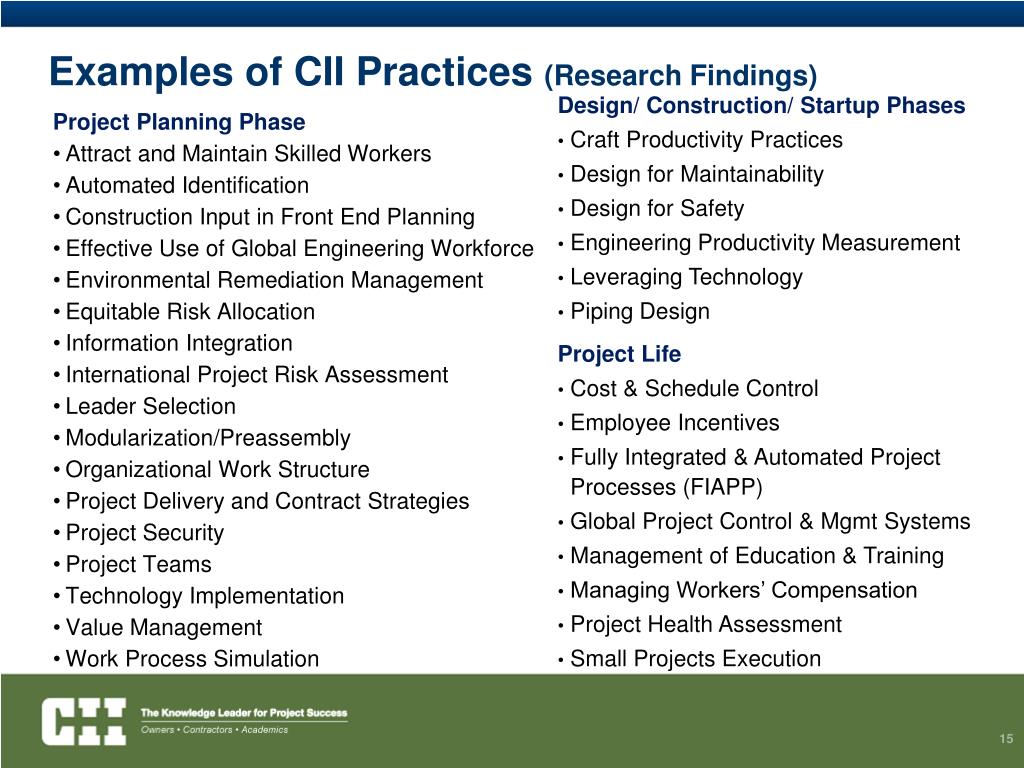 Examples of CII Practices (Research Findings)

Project Planning Phase
• Attract and Maintain Skilled Workers
• Automated Identification
• Construction Input in Front End Planning
• Effective Use of Global Engineering Workforce
• Environmental Remediation Management
• Equitable Risk Allocation
• Information Integration
• International Project Risk Assessment
• Leader Selection
• Modularization/Preassembly
• Organizational Work Structure
• Project Delivery and Contract Strategies
• Project Security
• Project Teams
• Technology Implementation
• Value Management
• Work Process Simulation

Design/ Construction/ Startup Phases
• Craft Productivity Practices
• Design for Maintainability
• Design for Safety
• Engineering Productivity Measurement
• Leveraging Technology
• Piping Design

Project Life
• Cost & Schedule Control
• Employee Incentives
• Fully Integrated & Automated Project Processes (FIAPP)
• Global Project Control & Mgmt Systems
• Management of Education & Training
• Managing Workers' Compensation
• Project Health Assessment
• Small Projects Execution

CII The Knowledge Leader for Project Success
Owners • Contractors • Academics

15